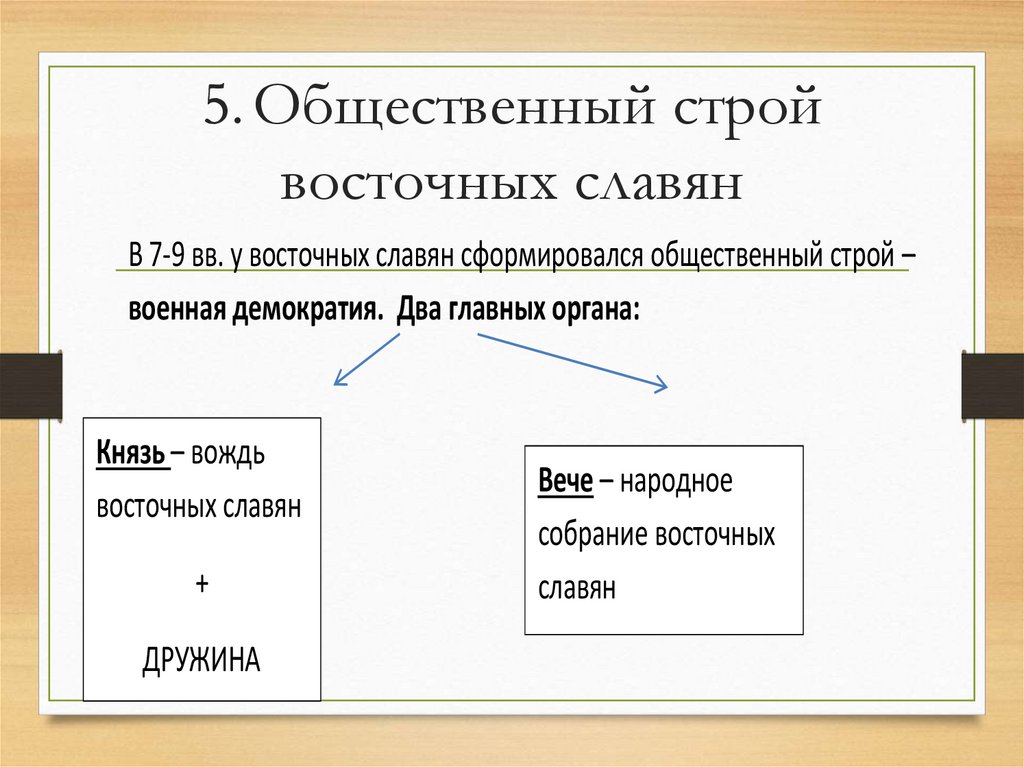 5. Общественный строй восточных славян

В 7-9 вв. у восточных славян сформировался общественный строй – военная демократия. Два главных органа:

Князь – вождь восточных славян

+

ДРУЖИНА

Вече – народное собрание восточных славян